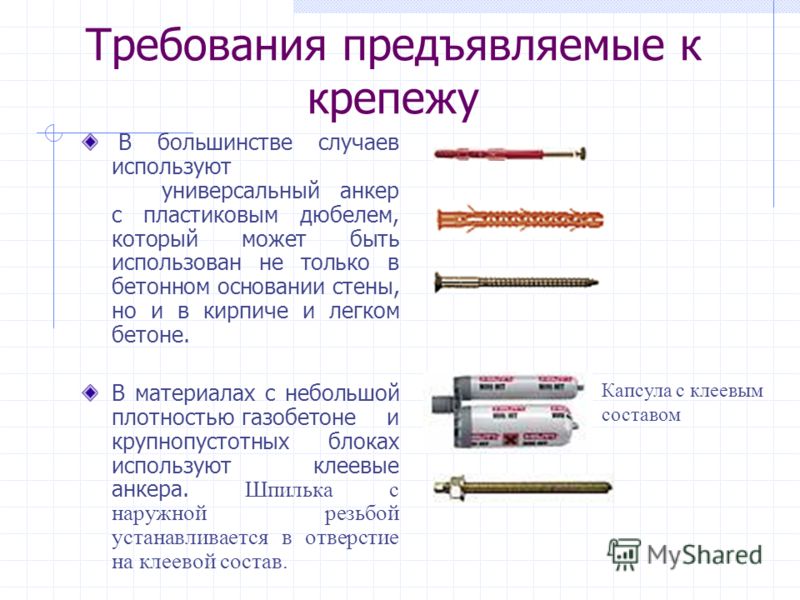 Требования предъявляемые к крепежу

В большинстве случаев используют универсальный анкер с пластиковым дюбелем, который может быть использован не только в бетонном основании стены, но и в кирпиче и легком бетоне.

В материалах с небольшой плотностью газобетоне и крупнопустотных блоках используют клеевые анкера. Шпилька с наружной резьбой устанавливается в отверстие на клеевой состав.

Капсула с клеевым составом

MyShared